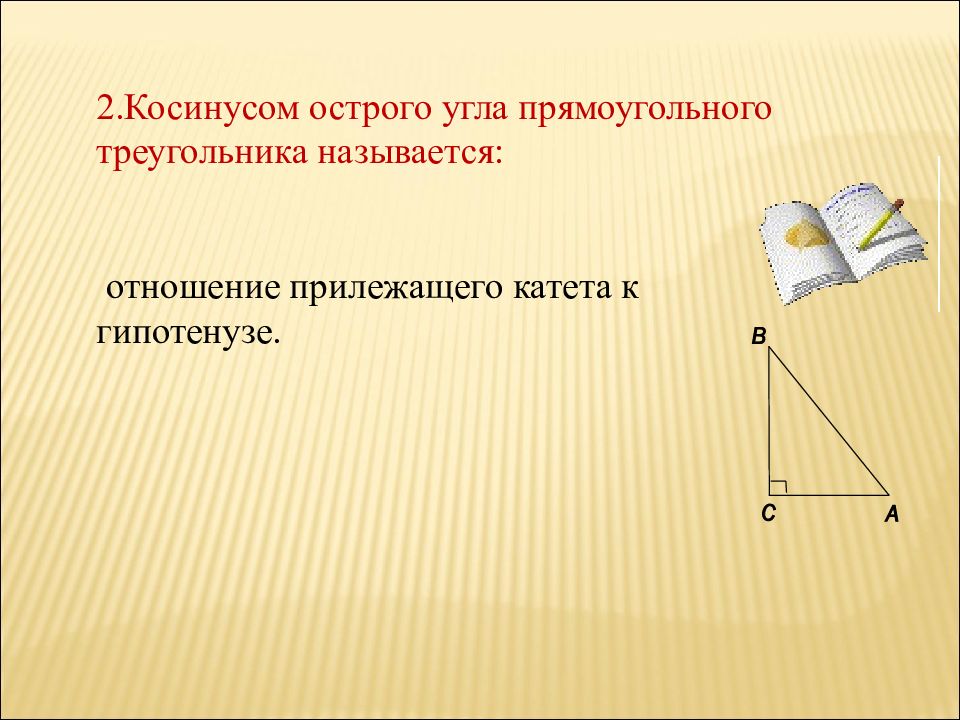 2.Косинусом острого угла прямоугольного треугольника называется:

отношение прилежащего катета к гипотенузе.

B

C

A